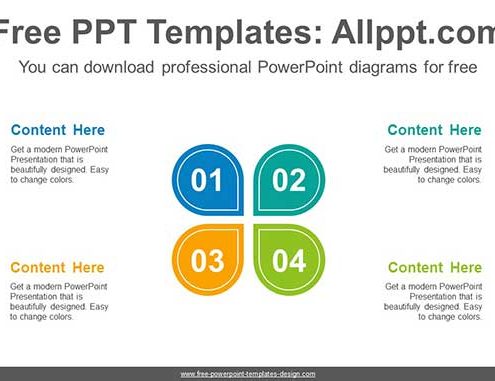 Free PPT Templates: Allppt.com

You can download professional PowerPoint diagrams for free

Content Here

Get a modern PowerPoint Presentation that is beautifully designed. Easy to change colors.

01

02

Content Here

Get a modern PowerPoint Presentation that is beautifully designed. Easy to change colors.

Content Here

Get a modern PowerPoint Presentation that is beautifully designed. Easy to change colors.

03

04

Content Here

Get a modern PowerPoint Presentation that is beautifully designed. Easy to change colors.

www.free-powerpoint-templates-design.com